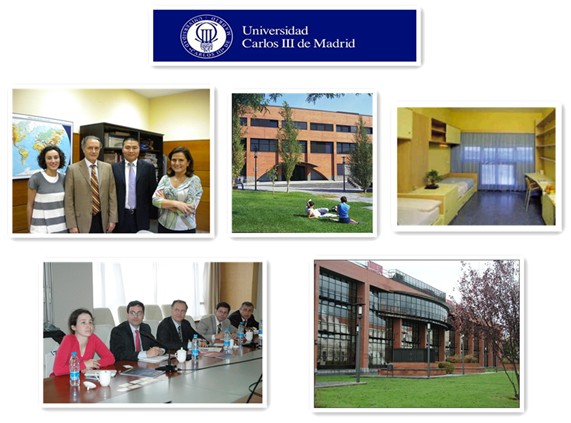 Universidad
Carlos III de Madrid